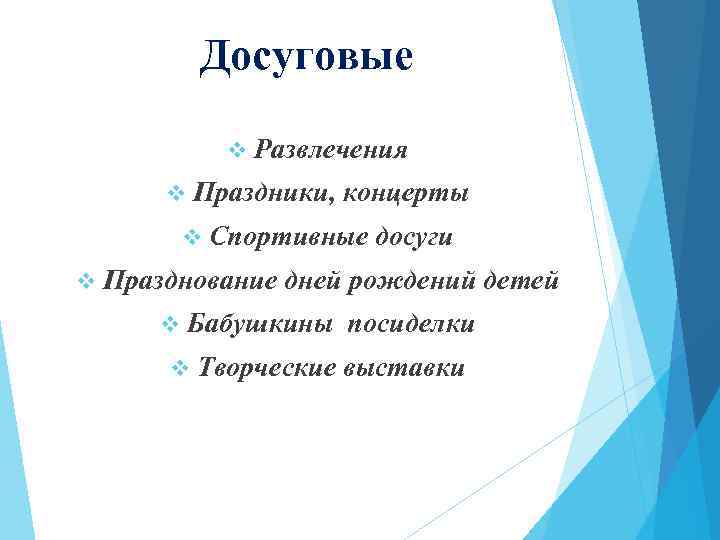 Досуговые

❖ Развлечения
❖ Праздники, концерты
❖ Спортивные досуги
❖ Празднование дней рождений детей
❖ Бабушкины посиделки
❖ Творческие выставки